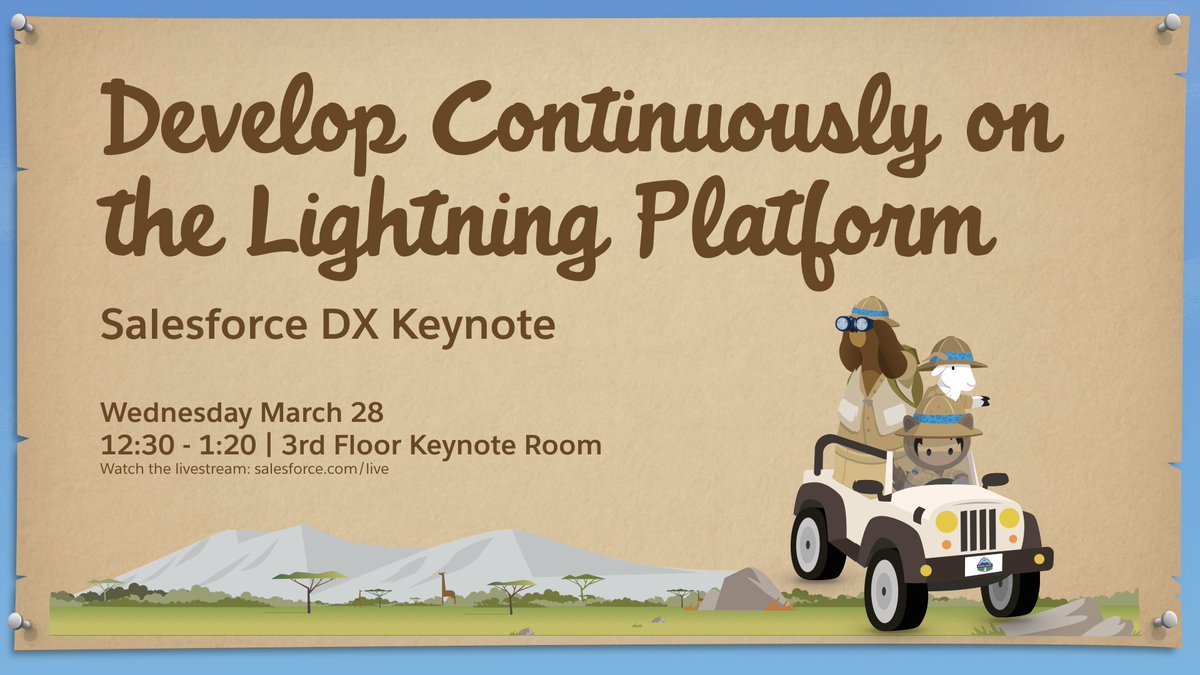 Develop Continuously on the Lightning Platform

Salesforce DX Keynote

Wednesday March 28
12:30 - 1:20 | 3rd Floor Keynote Room
Watch the livestream: salesforce.com/live